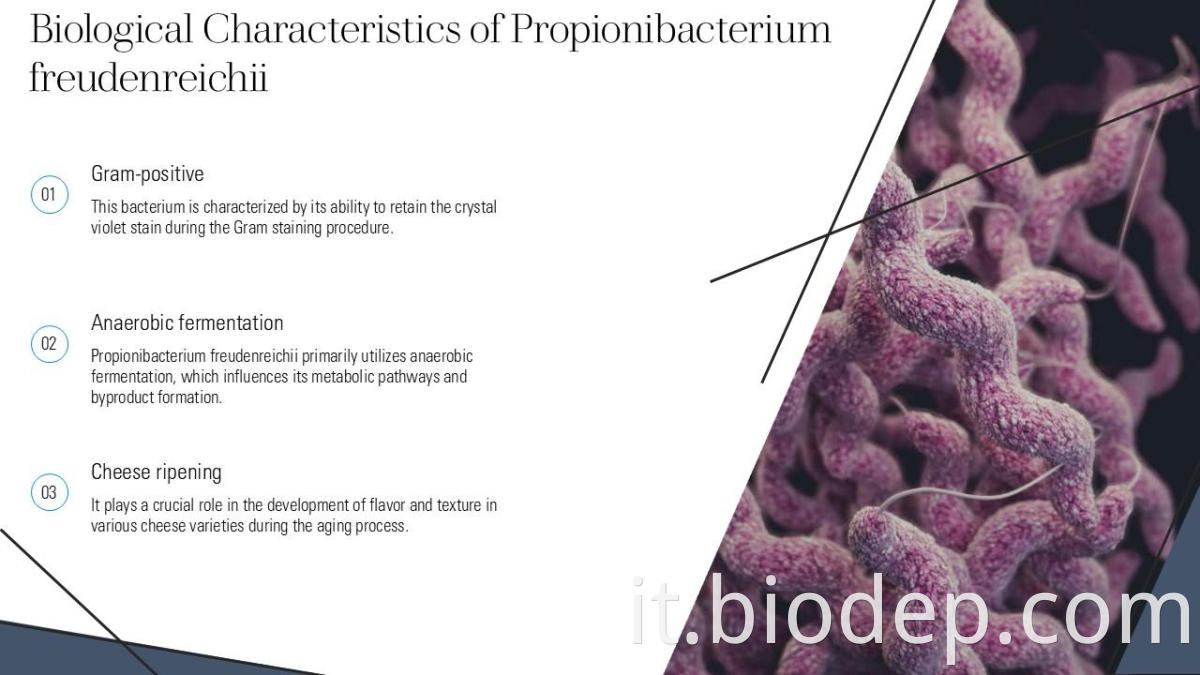 Biological Characteristics of Propionibacterium freudenreichii

01

Gram-positive

This bacterium is characterized by its ability to retain the crystal violet stain during the Gram staining procedure.

02

Anaerobic fermentation

Propionibacterium freudenreichii primarily utilizes anaerobic fermentation, which influences its metabolic pathways and byproduct formation.

03

Cheese ripening

It plays a crucial role in the development of flavor and texture in various cheese varieties during the aging process.

it.biodep.com